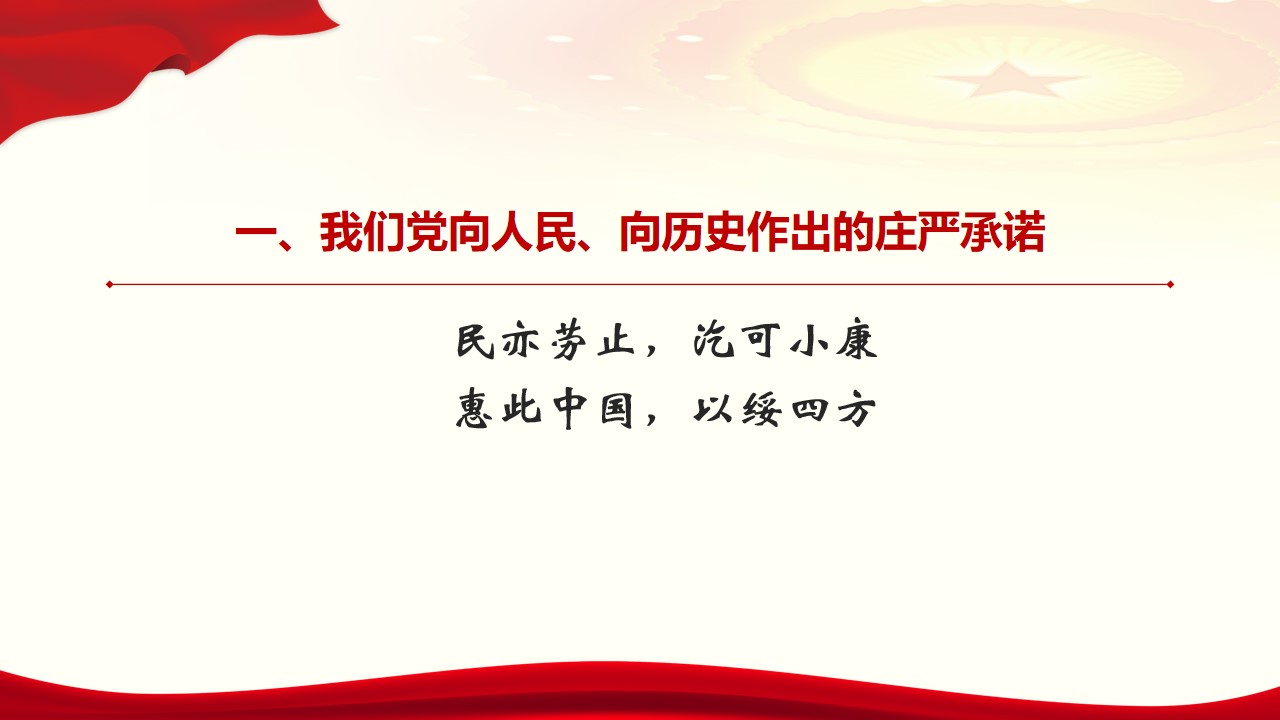 一、我们党向人民、向历史作出的庄严承诺

民亦劳止，汔可小康
惠此中国，以绥四方